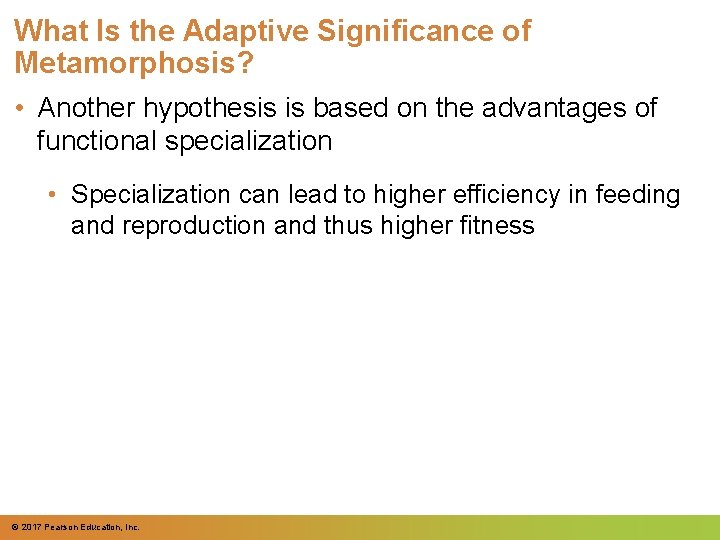 What Is the Adaptive Significance of Metamorphosis?

• Another hypothesis is based on the advantages of functional specialization

• Specialization can lead to higher efficiency in feeding and reproduction and thus higher fitness

© 2017 Pearson Education, Inc.